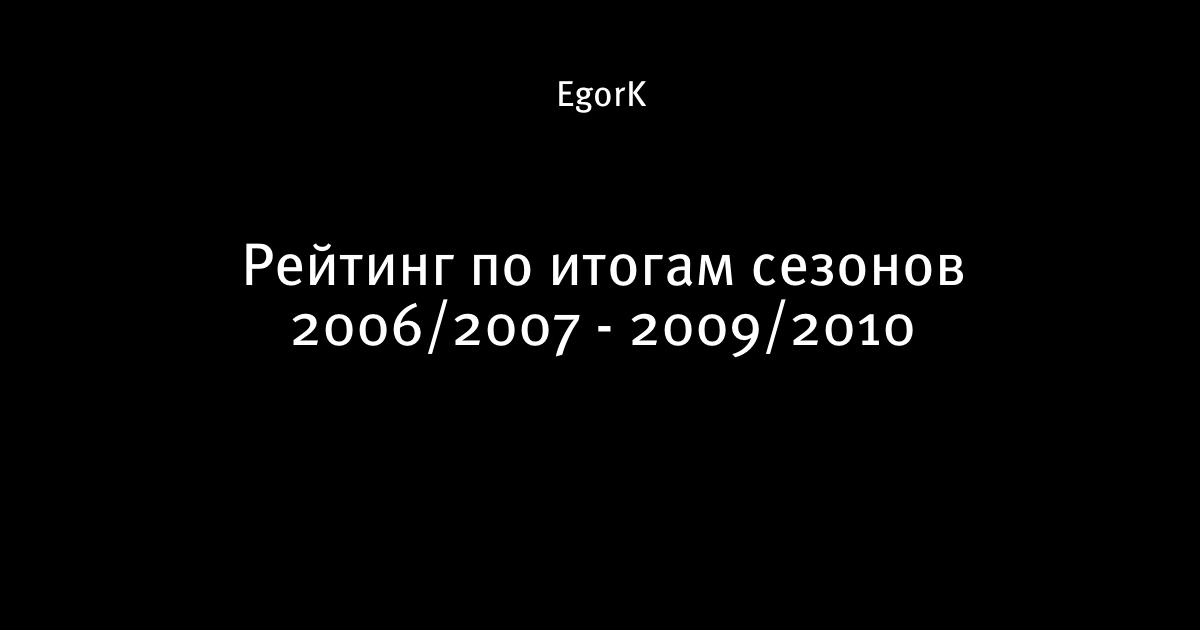 EgorK

Рейтинг по итогам сезонов 2006/2007 - 2009/2010